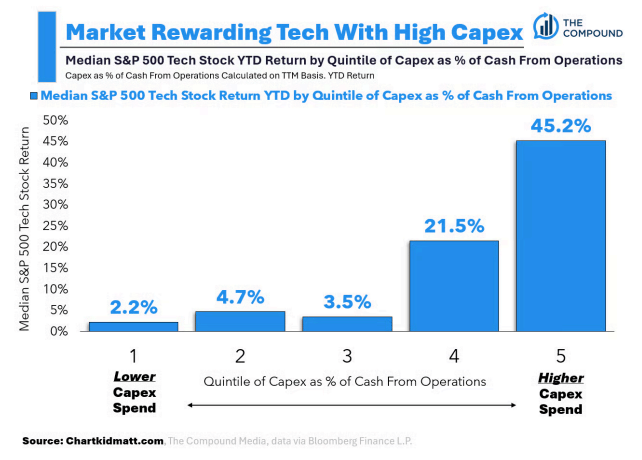 Market Rewarding Tech With High Capex

THE COMPOUND

Median S&P 500 Tech Stock YTD Return by Quintile of Capex as % of Cash From Operations

Capex as % of Cash From Operations Calculated on TTM Basis. YTD Return

Median S&P 500 Tech Stock Return YTD by Quintile of Capex as % of Cash From Operations

Median S&P 500 Tech Stock Return

50%
45%
40%
35%
30%
25%
20%
15%
10%
5%
0%

2.2%
4.7%
3.5%
21.5%
45.2%

1
2
3
4
5

Lower Capex Spend

Quintile of Capex as % of Cash From Operations

Higher Capex Spend

Source: Chartkidmatt.com, The Compound Media, data via Bloomberg Finance L.P.